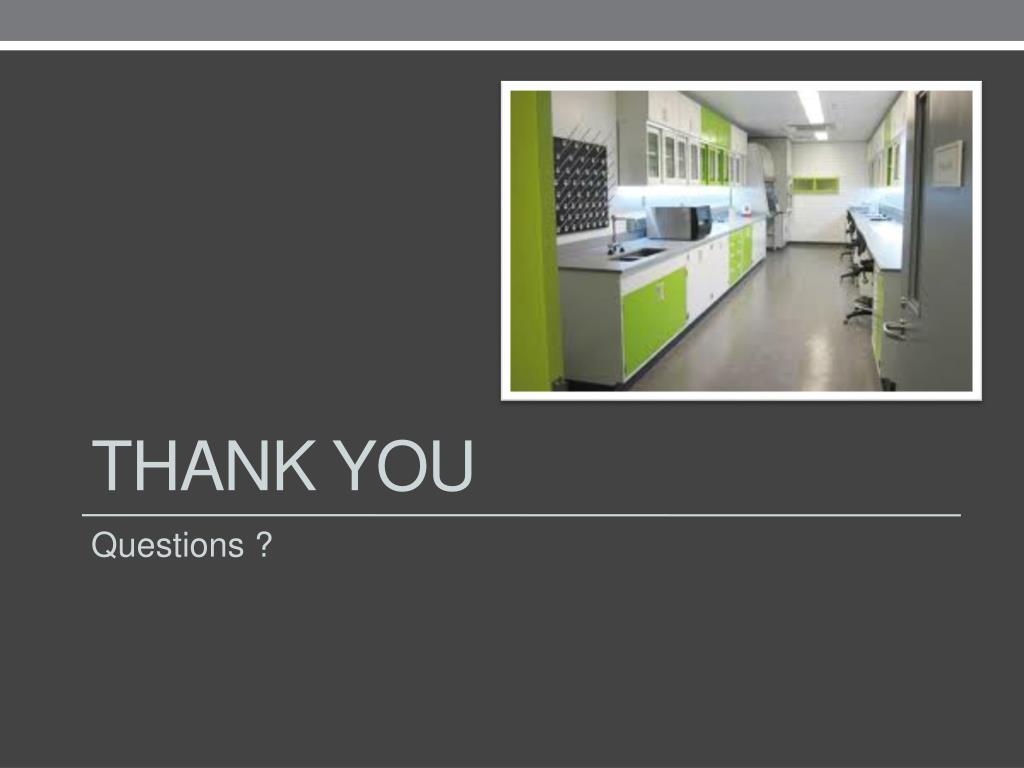 THANK YOU

Questions ?